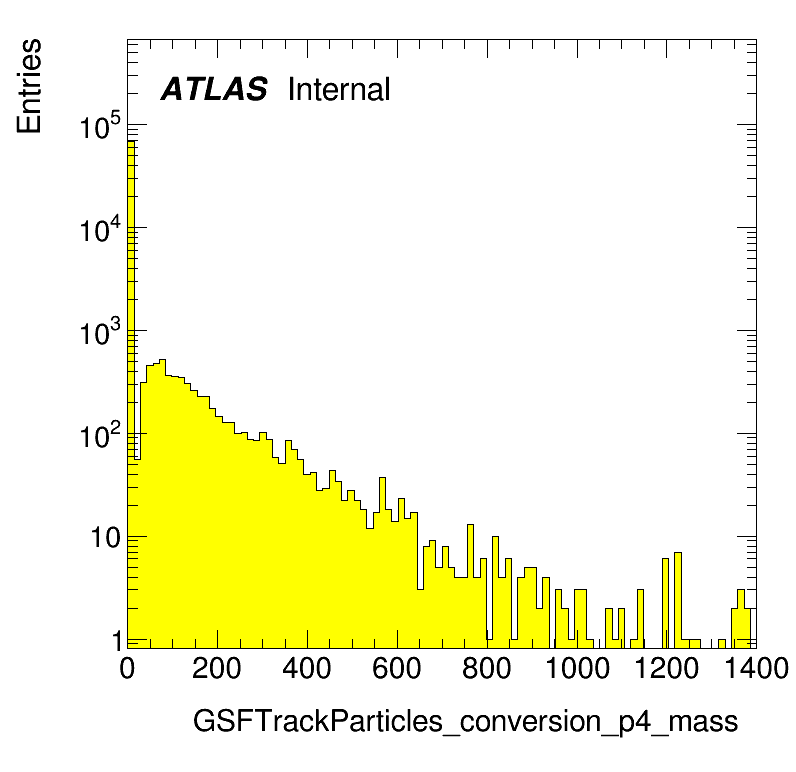 Entries

ATLAS Internal

$10^5$
$10^4$
$10^3$
$10^2$
10
1

0 200 400 600 800 1000 1200 1400

GSFTrackParticles_conversion_p4_mass